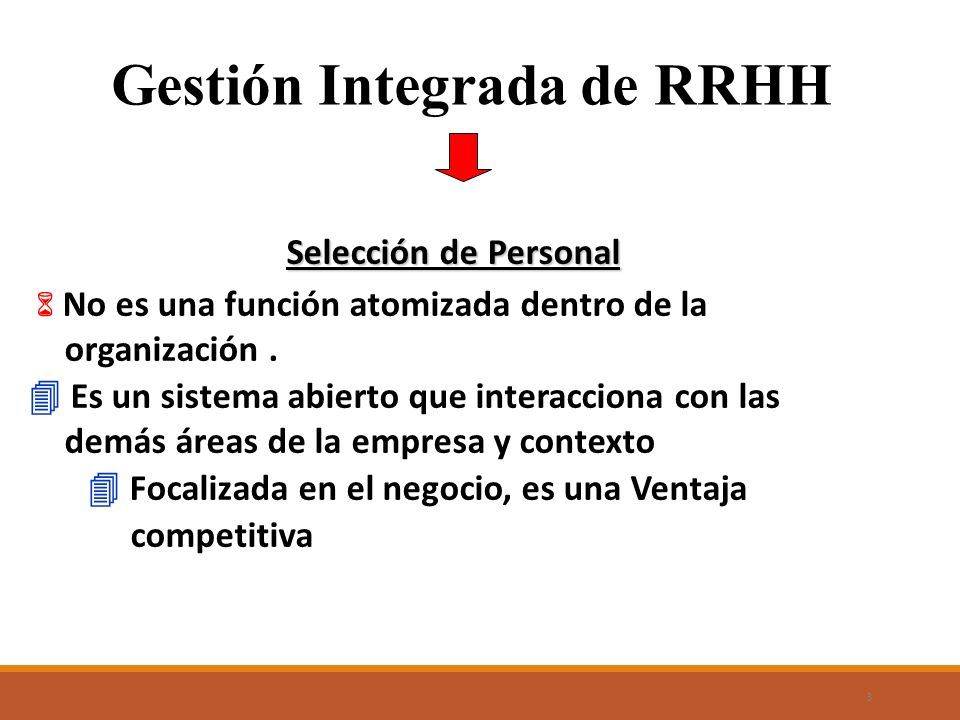 Gestión Integrada de RRHH

Selección de Personal

No es una función atomizada dentro de la organización .

Es un sistema abierto que interacciona con las demás áreas de la empresa y contexto

Focalizada en el negocio, es una Ventaja competitiva

3